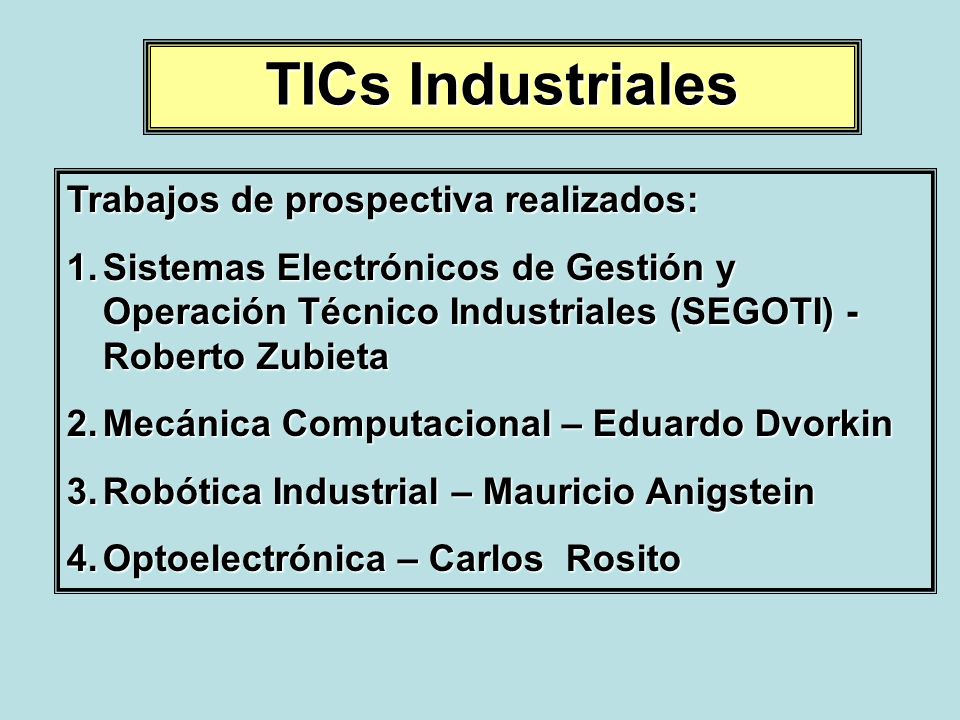 TICs Industriales

Trabajos de prospectiva realizados:

1. Sistemas Electrónicos de Gestión y Operación Técnico Industriales (SEGOTI) - Roberto Zubieta

2. Mecánica Computacional – Eduardo Dvorkin

3. Robótica Industrial – Mauricio Anigstein

4. Optoelectrónica – Carlos  Rosito